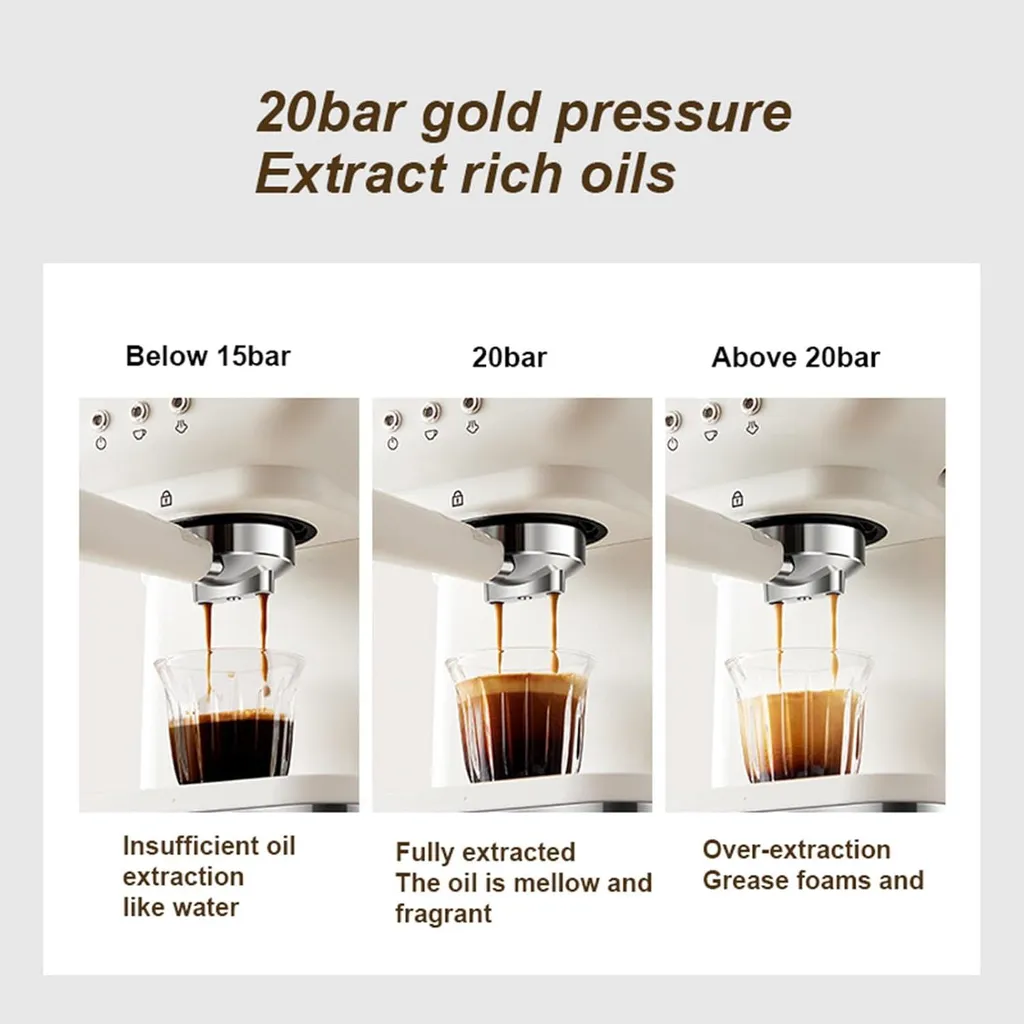 20bar gold pressure
Extract rich oils

Below 15bar

Insufficient oil extraction like water

20bar

Fully extracted
The oil is mellow and fragrant

Above 20bar

Over-extraction
Grease foams and